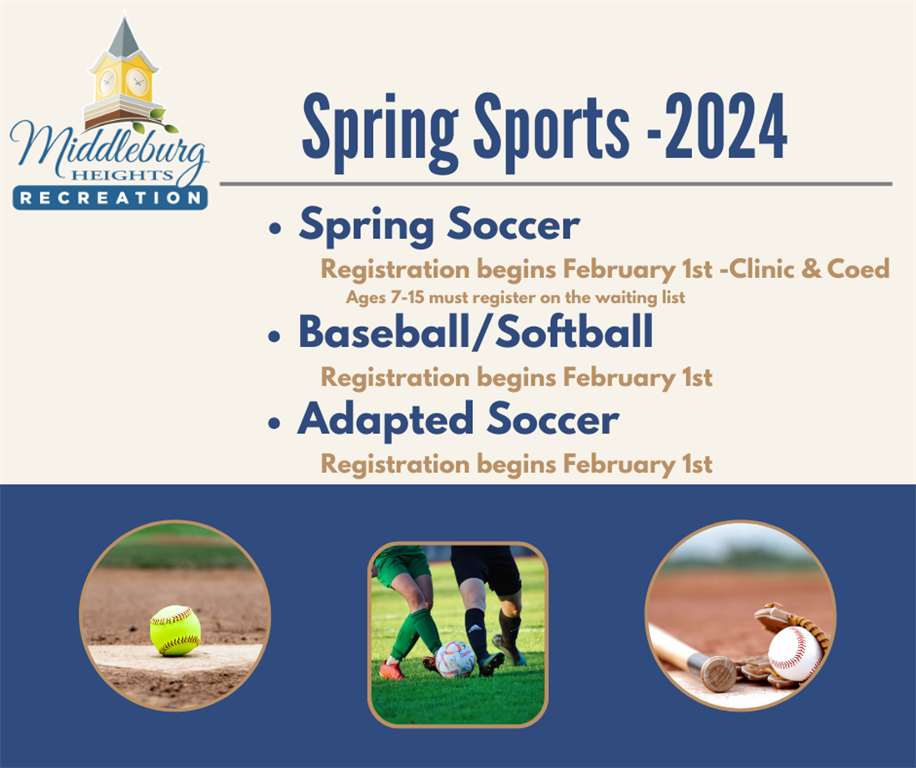 Middleburg HEIGHTS RECREATION

Spring Sports -2024

• Spring Soccer

Registration begins February 1st -Clinic & Coed

Ages 7-15 must register on the waiting list

• Baseball/Softball

Registration begins February 1st

• Adapted Soccer

Registration begins February 1st